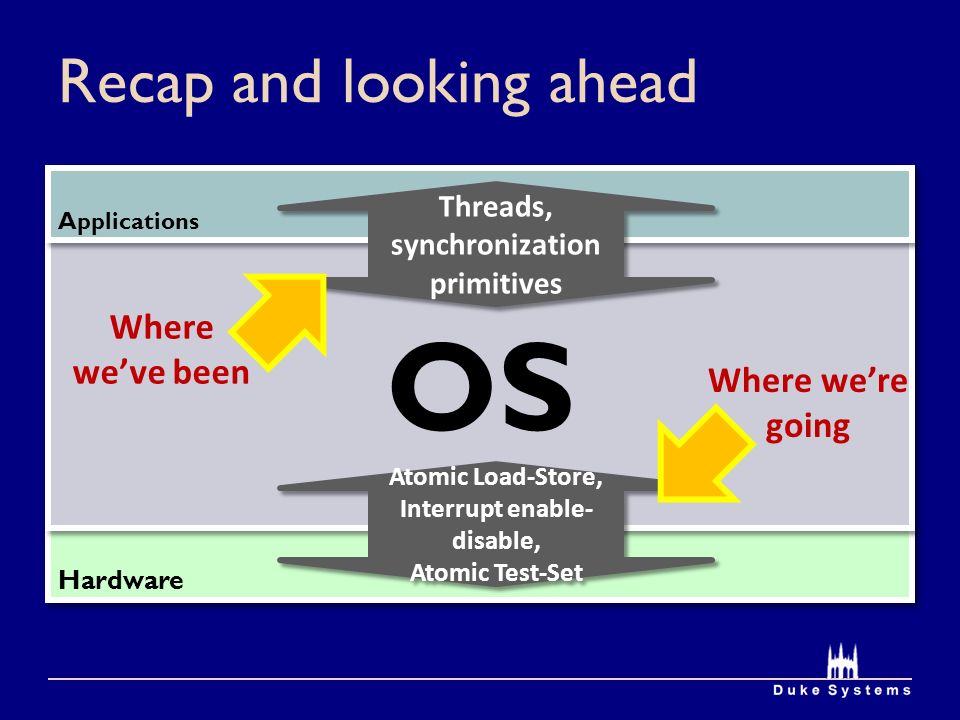 Recap and looking ahead

Applications

Threads, synchronization primitives

Where we've been

OS

Where we're going

Atomic Load-Store, Interrupt enable-disable, Atomic Test-Set

Hardware

Duke Systems